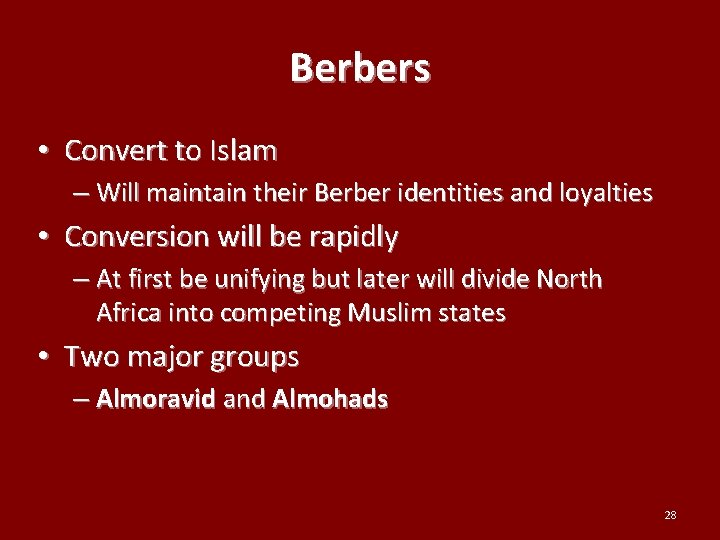 Berbers

• Convert to Islam
– Will maintain their Berber identities and loyalties
• Conversion will be rapidly
– At first be unifying but later will divide North Africa into competing Muslim states
• Two major groups
– Almoravid and Almohads

28